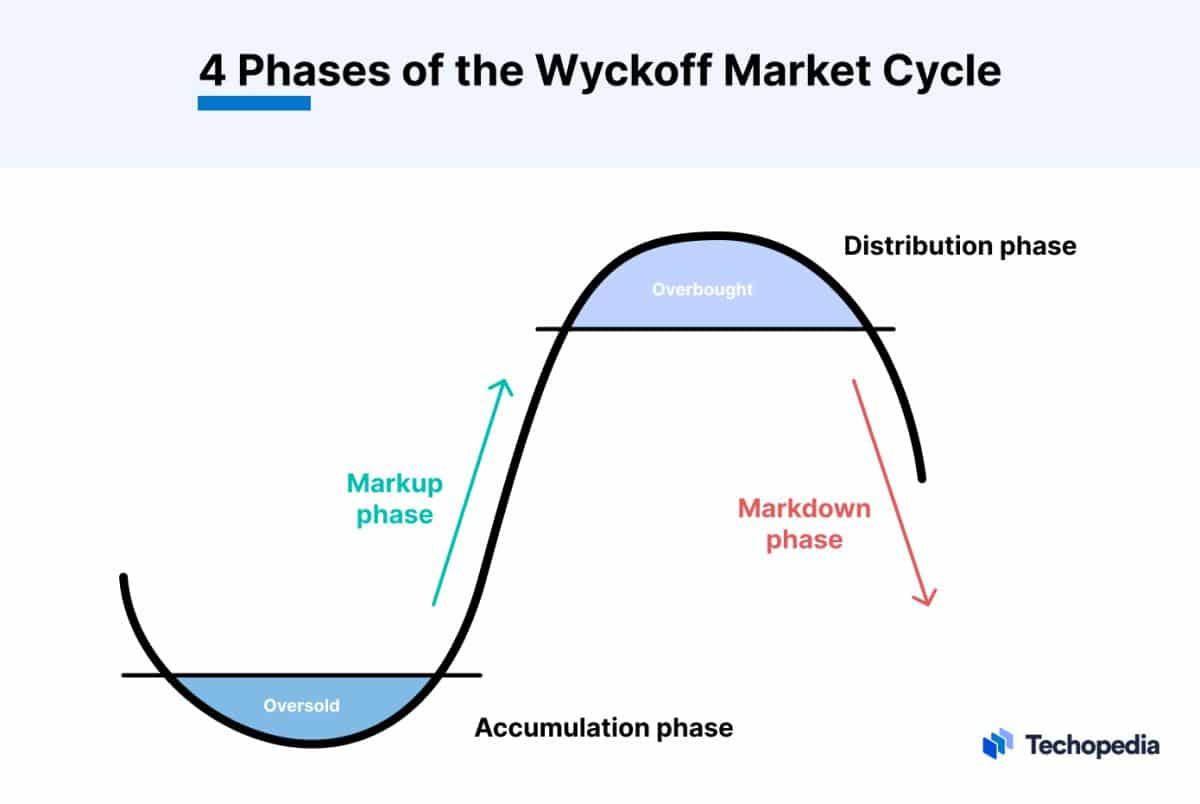 4 Phases of the Wyckoff Market Cycle

Distribution phase

Overbought

Markup phase

Markdown phase

Oversold

Accumulation phase

Techopedia